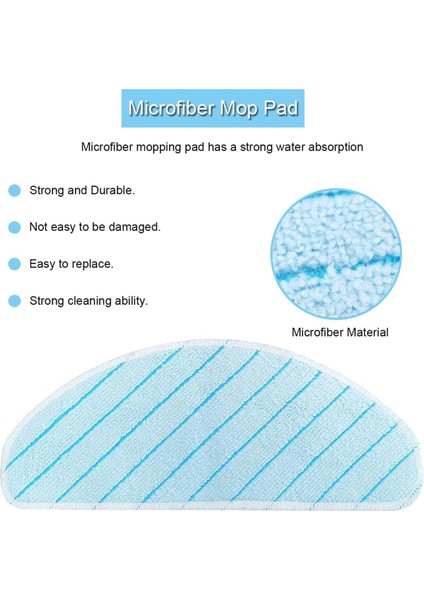 Microfiber Mop Pad

Microfiber mopping pad has a strong water absorption

Strong and Durable.

Not easy to be damaged.

Easy to replace.

Strong cleaning ability.

Microfiber Material